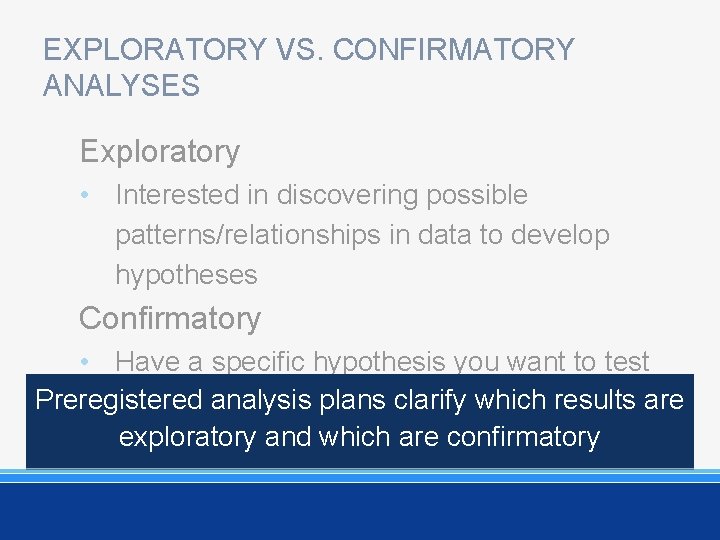 EXPLORATORY VS. CONFIRMATORY ANALYSES

Exploratory

• Interested in discovering possible patterns/relationships in data to develop hypotheses

Confirmatory

• Have a specific hypothesis you want to test

Preregistered analysis plans clarify which results are exploratory and which are confirmatory